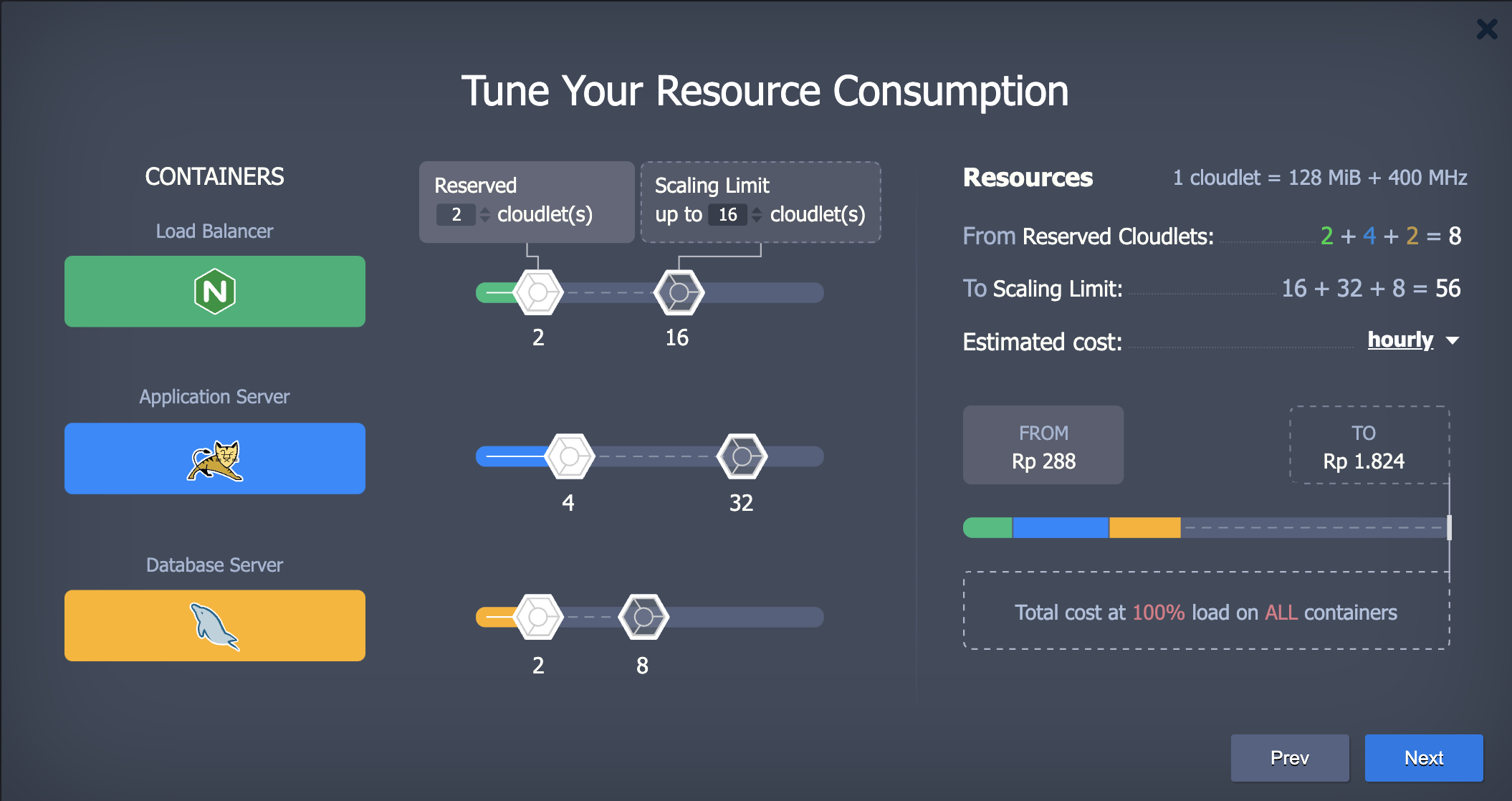 Tune Your Resource Consumption

CONTAINERS

Load Balancer

N

Application Server

Database Server

Reserved
2 cloudlet(s)

Scaling Limit
up to 16 cloudlet(s)

2 16

4 32

2 8

Resources 1 cloudlet = 128 MiB + 400 MHz

From Reserved Cloudlets: 2 + 4 + 2 = 8

To Scaling Limit: 16 + 32 + 8 = 56

Estimated cost: hourly

FROM
Rp 288

TO
Rp 1.824

Total cost at 100% load on ALL containers

Prev

Next